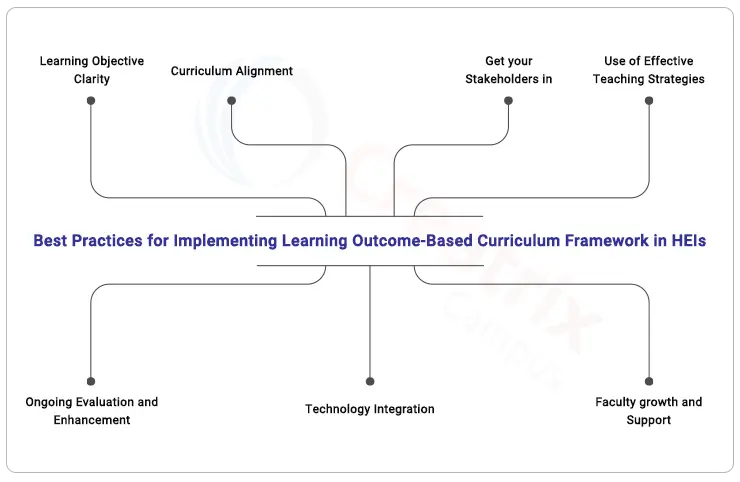 Learning Objective Clarity

Curriculum Alignment

Get your Stakeholders in

Use of Effective Teaching Strategies

Best Practices for Implementing Learning Outcome-Based Curriculum Framework in HEIs

Ongoing Evaluation and Enhancement

Technology Integration

Faculty growth and Support